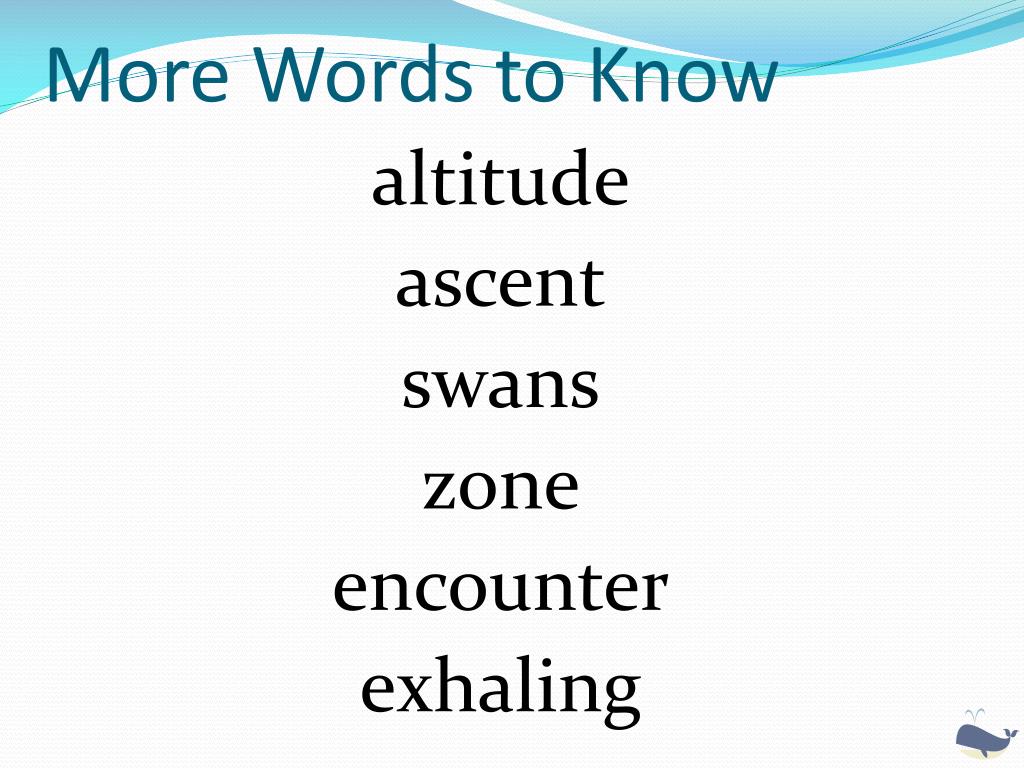 More Words to Know

altitude
ascent
swans
zone
encounter
exhaling